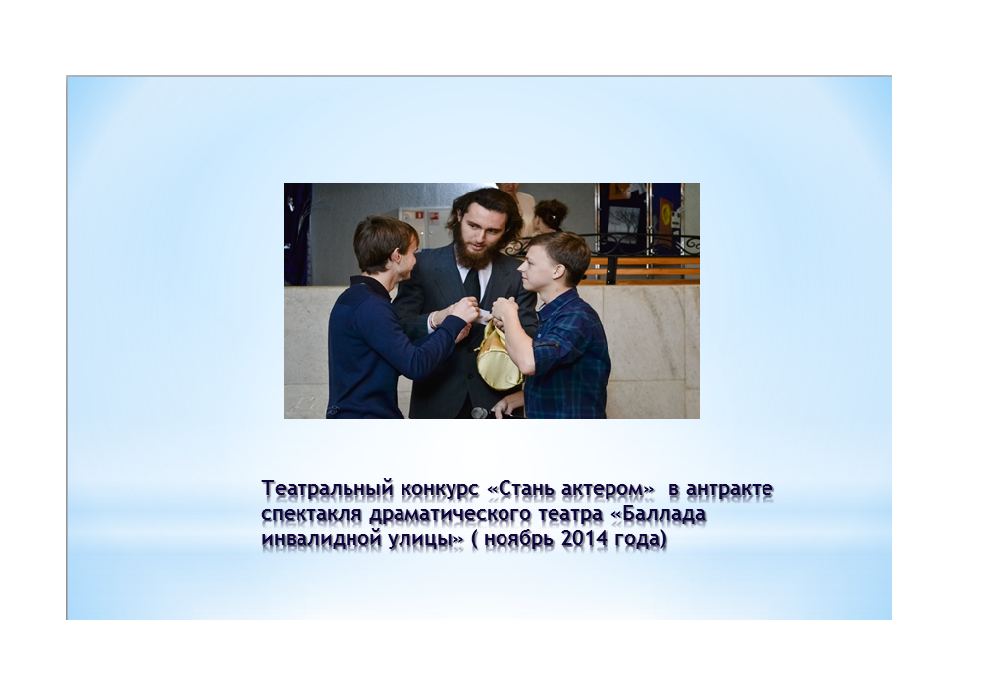 Театральный конкурс «Стань актером» в антракте спектакля драматического театра «Баллада инвалидной улицы» ( ноябрь 2014 года)